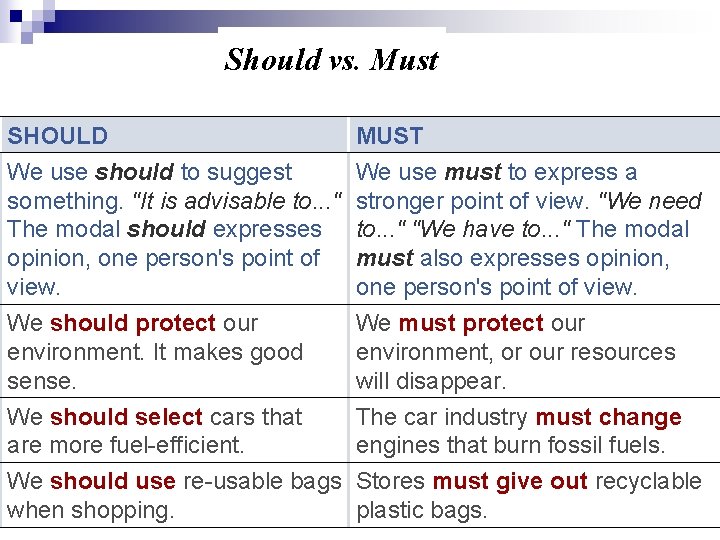 Should vs. Must

| SHOULD | MUST |
|---|---|
| We use should to suggest something. "It is advisable to..." The modal should expresses opinion, one person's point of view. | We use must to express a stronger point of view. "We need to..." "We have to..." The modal must also expresses opinion, one person's point of view. |
| We should protect our environment. It makes good sense. | We must protect our environment, or our resources will disappear. |
| We should select cars that are more fuel-efficient. | The car industry must change engines that burn fossil fuels. |
| We should use re-usable bags when shopping. | Stores must give out recyclable plastic bags. |